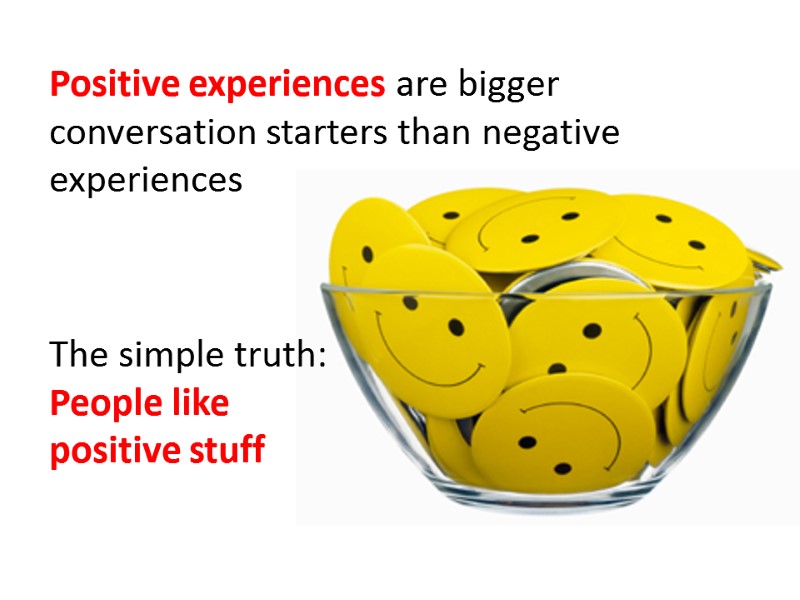 Positive experiences are bigger conversation starters than negative experiences

The simple truth:
People like positive stuff